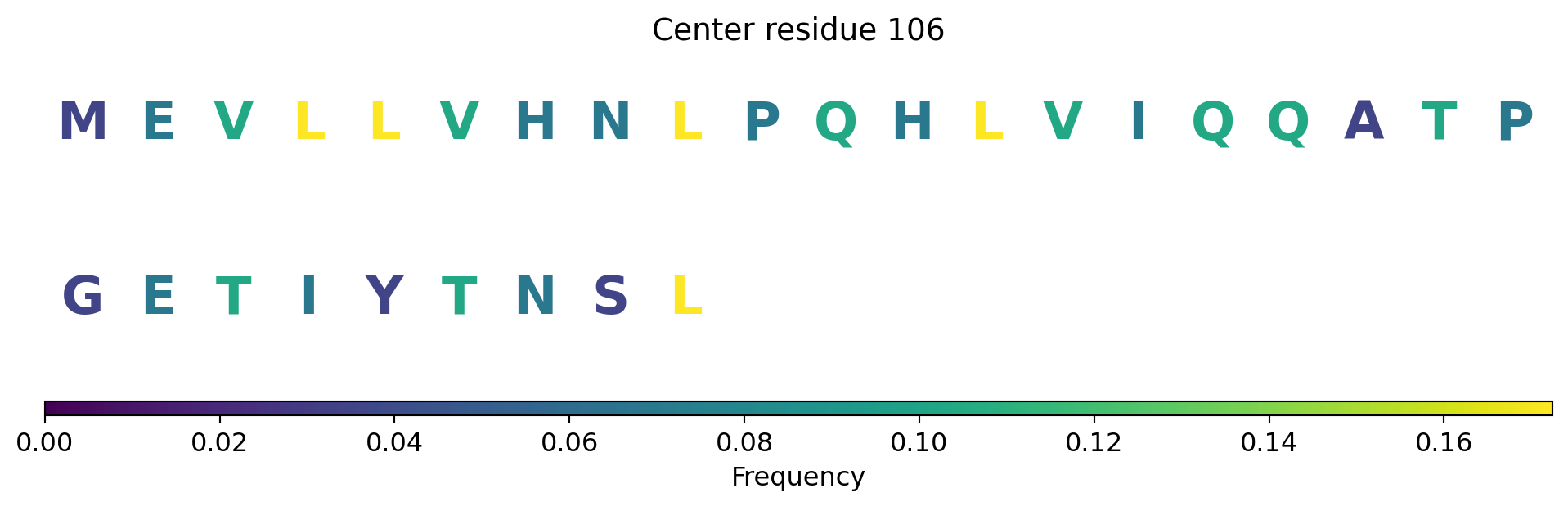 Center residue 106

M E V L L V H N L P Q H L V I Q Q A T P

G E T I Y T N S L

0.00 0.02 0.04 0.06 0.08 0.10 0.12 0.14 0.16

Frequency